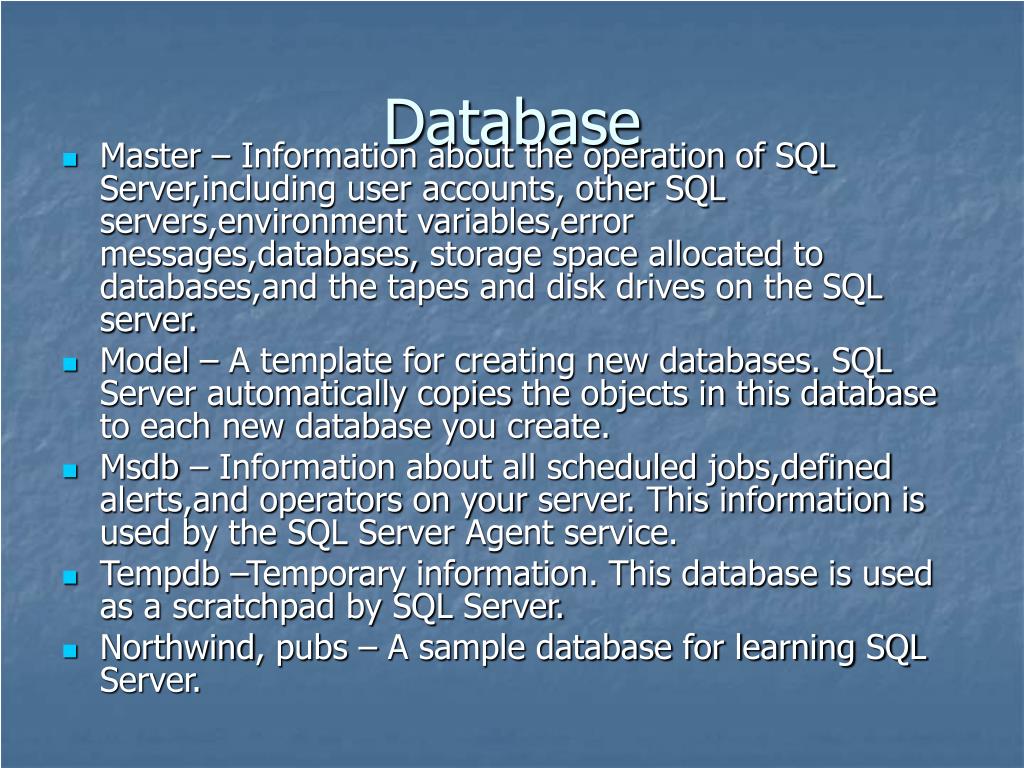 Database

- Master – Information about the operation of SQL Server,including user accounts, other SQL servers,environment variables,error messages,databases, storage space allocated to databases,and the tapes and disk drives on the SQL server.
- Model – A template for creating new databases. SQL Server automatically copies the objects in this database to each new database you create.
- Msdb – Information about all scheduled jobs,defined alerts,and operators on your server. This information is used by the SQL Server Agent service.
- Tempdb –Temporary information. This database is used as a scratchpad by SQL Server.
- Northwind, pubs – A sample database for learning SQL Server.